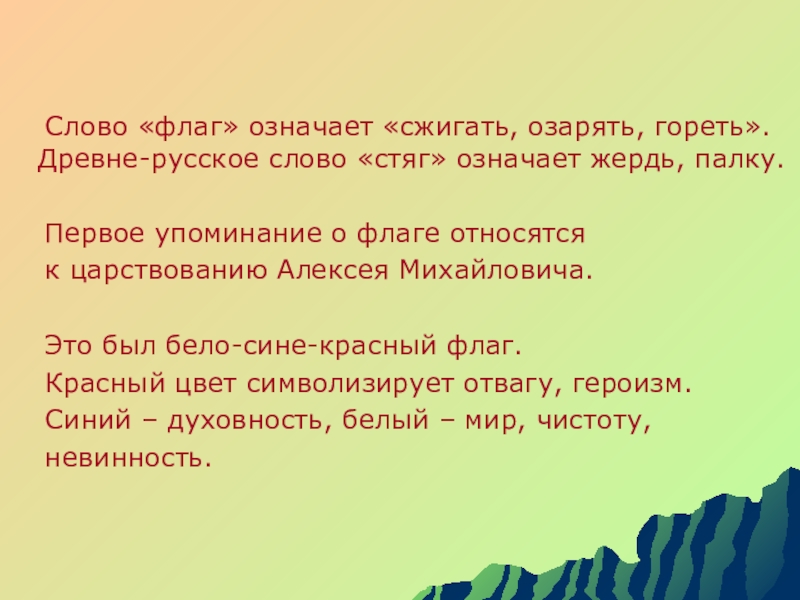 Слово «флаг» означает «сжигать, озарять, гореть». Древне-русское слово «стяг» означает жердь, палку.

Первое упоминание о флаге относятся к царствованию Алексея Михайловича.

Это был бело-сине-красный флаг. Красный цвет символизирует отвагу, героизм. Синий – духовность, белый – мир, чистоту, невинность.